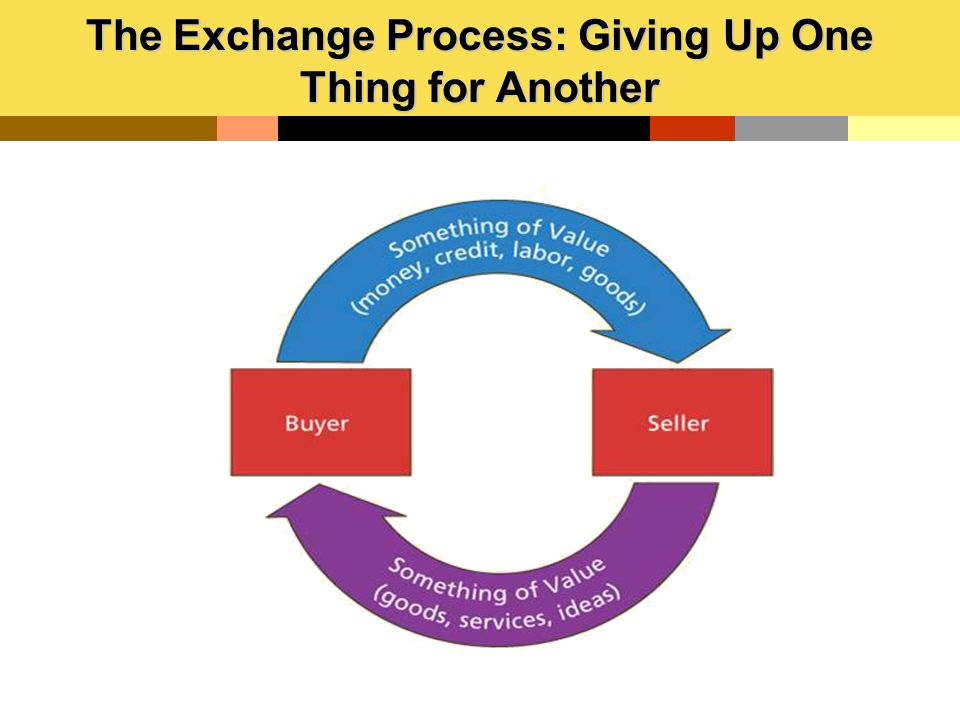 The Exchange Process: Giving Up One Thing for Another

Something of Value
(money, credit, labor, goods)

Buyer

Seller

Something of Value
(goods, services, ideas)